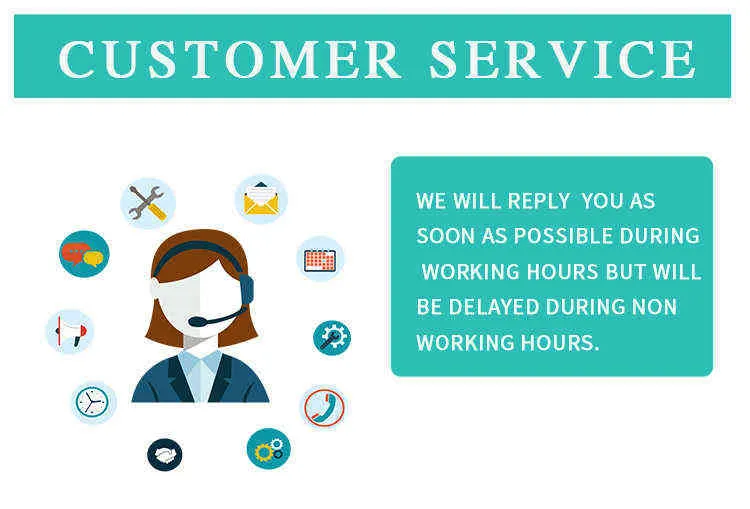 CUSTOMER SERVICE

WE WILL REPLY YOU AS SOON AS POSSIBLE DURING WORKING HOURS BUT WILL BE DELAYED DURING NON WORKING HOURS.